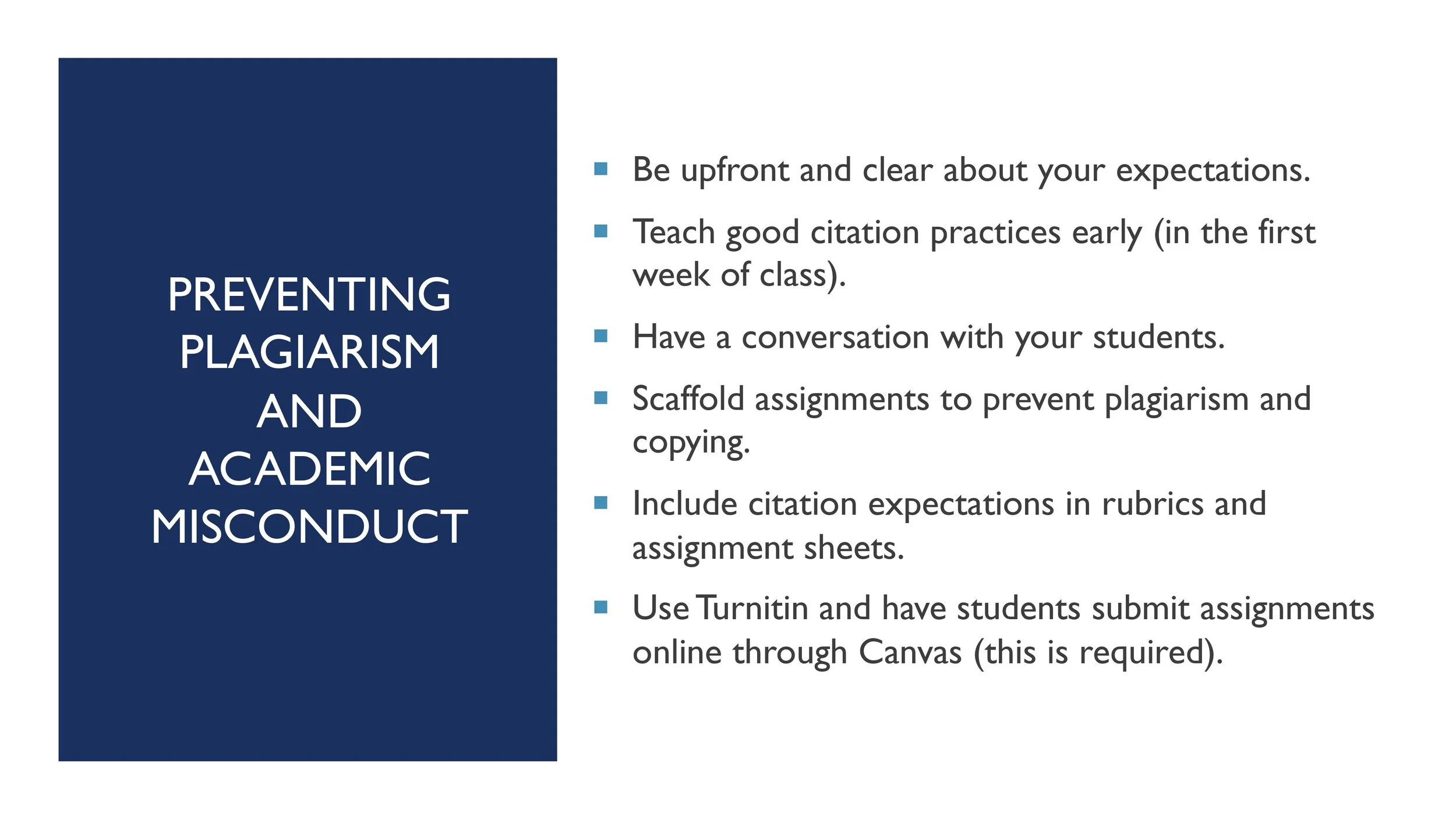 PREVENTING PLAGIARISM AND ACADEMIC MISCONDUCT

- Be upfront and clear about your expectations.
- Teach good citation practices early (in the first week of class).
- Have a conversation with your students.
- Scaffold assignments to prevent plagiarism and copying.
- Include citation expectations in rubrics and assignment sheets.
- Use Turnitin and have students submit assignments online through Canvas (this is required).